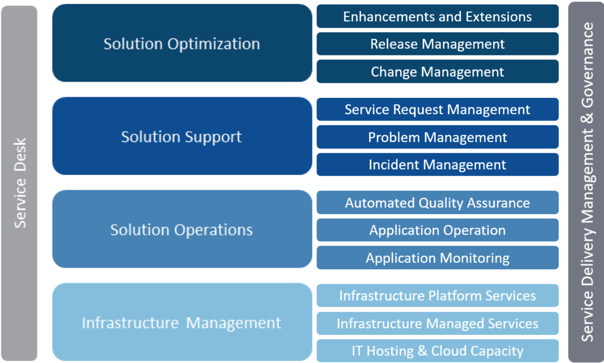 Service Desk

Solution Optimization

Enhancements and Extensions

Release Management

Change Management

Solution Support

Service Request Management

Problem Management

Incident Management

Solution Operations

Automated Quality Assurance

Application Operation

Application Monitoring

Infrastructure Management

Infrastructure Platform Services

Infrastructure Managed Services

IT Hosting & Cloud Capacity

Service Delivery Management & Governance